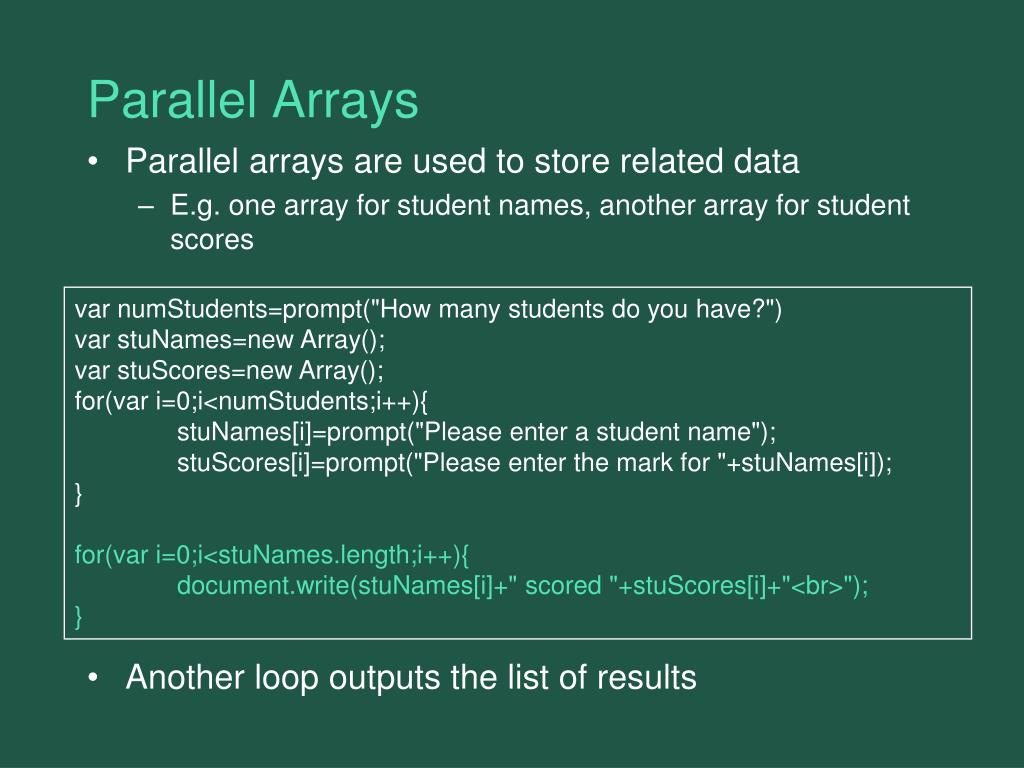 Parallel Arrays

• Parallel arrays are used to store related data
– E.g. one array for student names, another array for student scores

var numStudents=prompt("How many students do you have?")
var stuNames=new Array();
var stuScores=new Array();
for(var i=0;i<numStudents;i++){
stuNames[i]=prompt("Please enter a student name");
stuScores[i]=prompt("Please enter the mark for "+stuNames[i]);
}

for(var i=0;i<stuNames.length;i++){
document.write(stuNames[i]+" scored "+stuScores[i]+"<br>");
}

• Another loop outputs the list of results